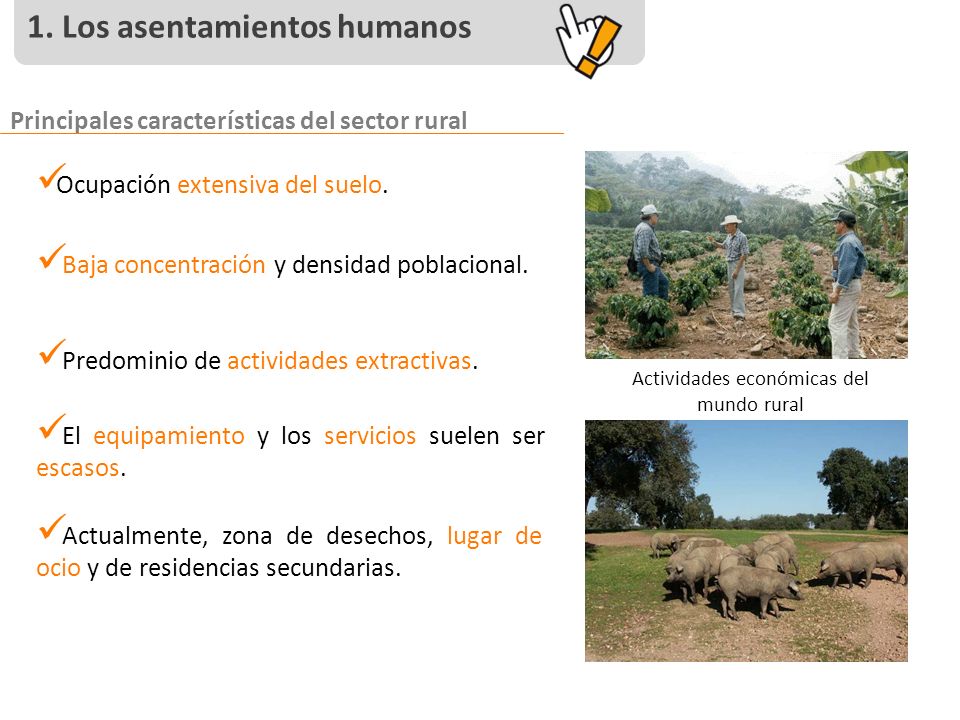 1. Los asentamientos humanos

Principales características del sector rural

✓Ocupación extensiva del suelo.

✓Baja concentración y densidad poblacional.

✓Predominio de actividades extractivas.

✓El equipamiento y los servicios suelen ser escasos.

✓Actualmente, zona de desechos, lugar de ocio y de residencias secundarias.

Actividades económicas del mundo rural